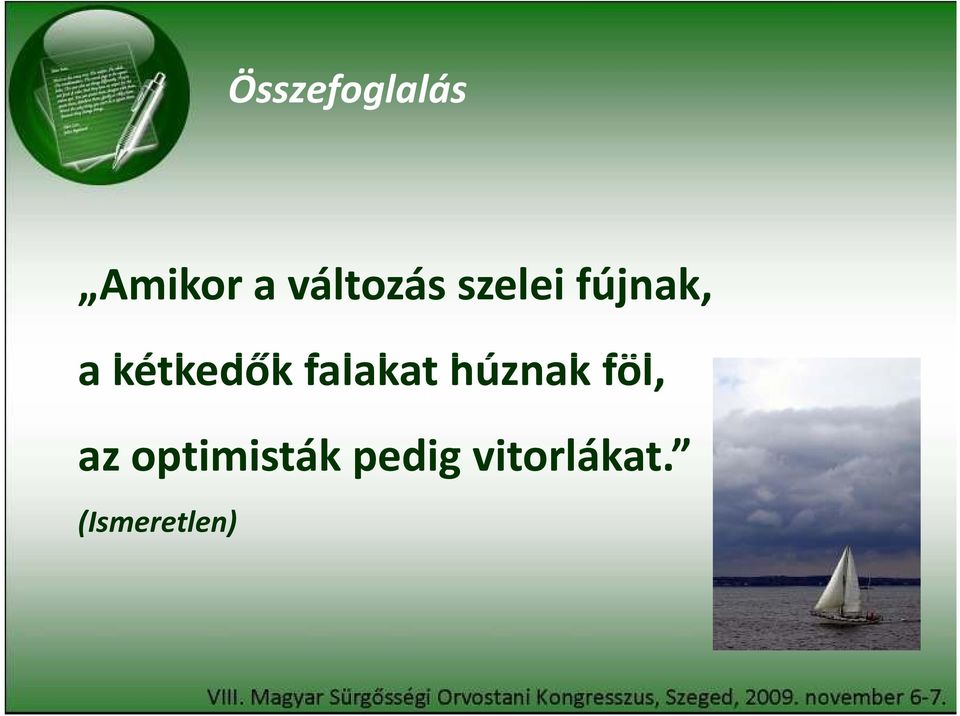 Összefoglalás

„Amikor a változás szelei fújnak,

a kétkedők falakat húznak föl,

az optimisták pedig vitorlákat.”

(Ismeretlen)

VIII. Magyar Sürgősségi Orvostani Kongresszus, Szeged, 2009. november 6-7.